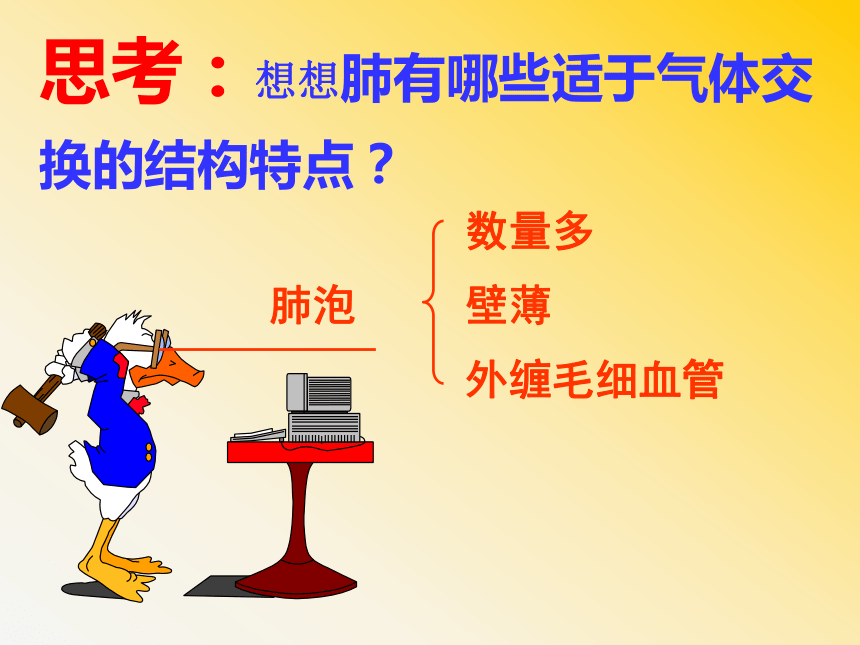 思考：想想肺有哪些适于气体交换的结构特点？

肺泡

数量多
壁薄
外缠毛细血管